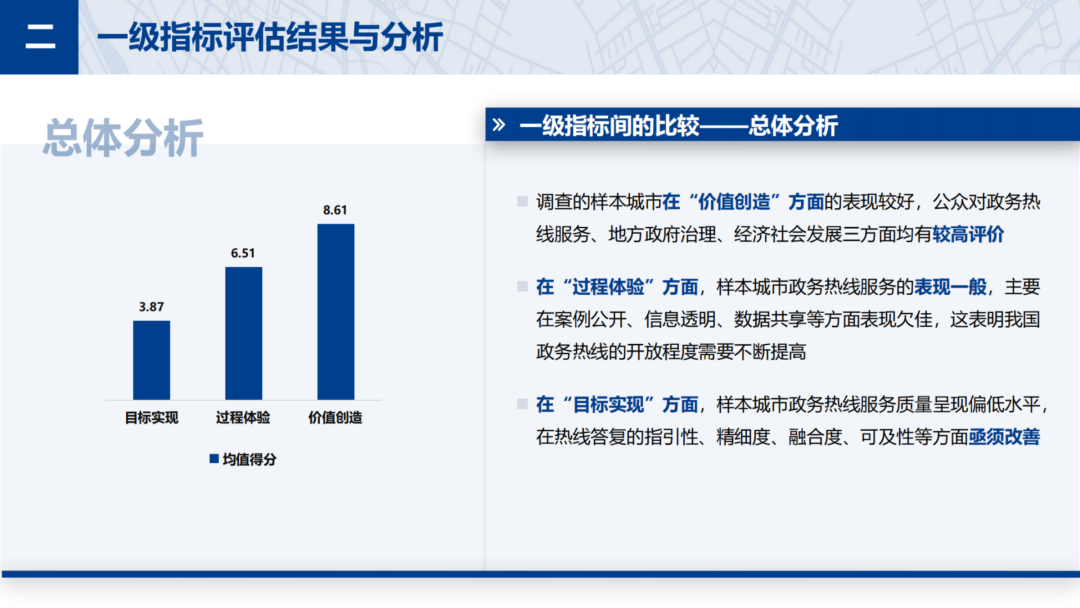 二 一级指标评估结果与分析

总体分析

3.87
6.51
8.61
目标实现 过程体验 价值创造
均值得分

» 一级指标间的比较——总体分析

调查的样本城市在“价值创造”方面的表现较好，公众对政务热线服务、地方政府治理、经济社会发展三方面均有较高评价

在“过程体验”方面，样本城市政务热线服务的表现一般，主要在案例公开、信息透明、数据共享等方面表现欠佳，这表明我国政务热线的开放程度需要不断提高

在“目标实现”方面，样本城市政务热线服务质量呈现偏低水平，在热线答复的指引性、精细度、融合度、可及性等方面亟须改善